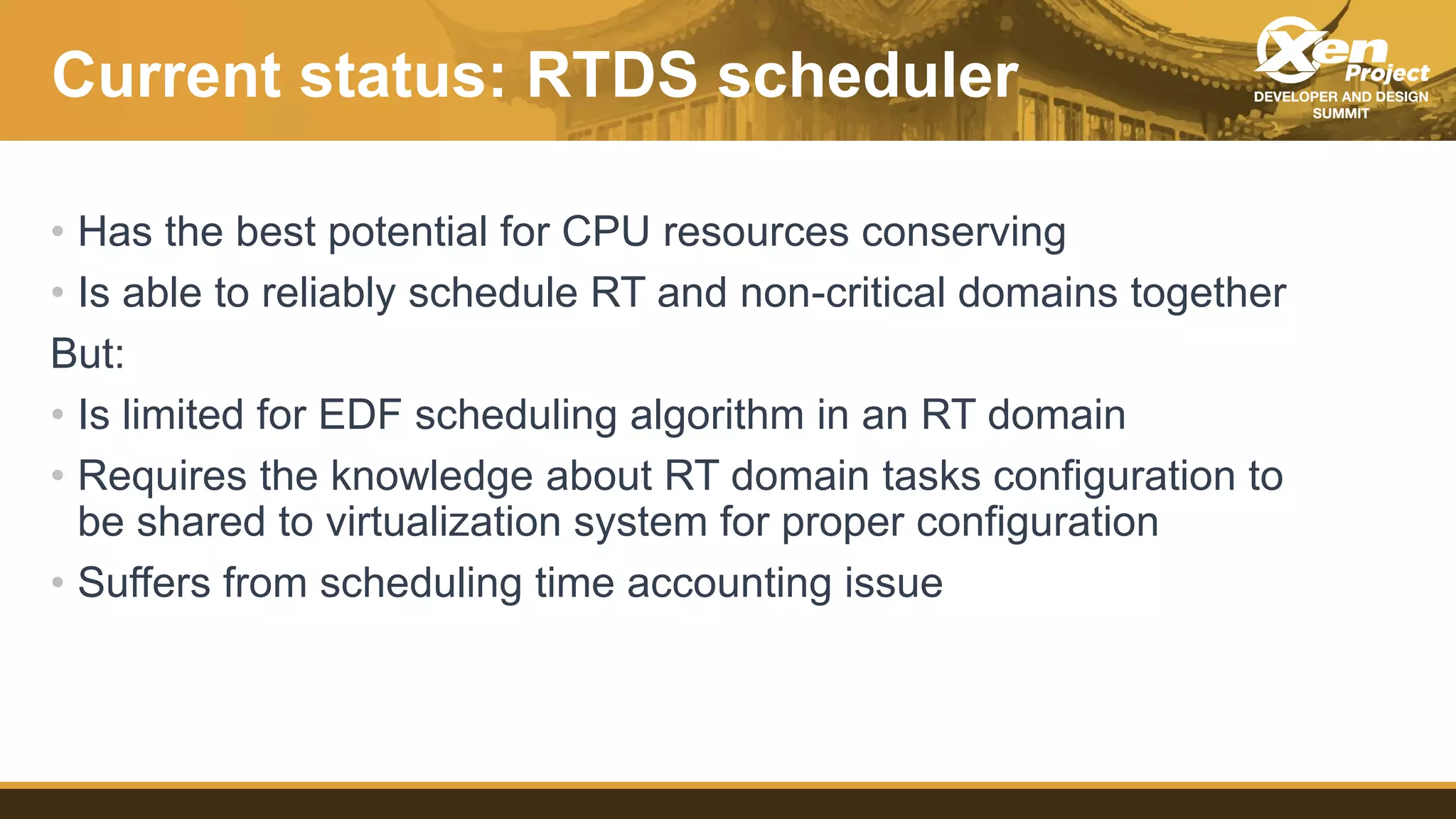 Current status: RTDS scheduler

Xen Project
DEVELOPER AND DESIGN SUMMIT

• Has the best potential for CPU resources conserving
• Is able to reliably schedule RT and non-critical domains together

But:

• Is limited for EDF scheduling algorithm in an RT domain
• Requires the knowledge about RT domain tasks configuration to be shared to virtualization system for proper configuration
• Suffers from scheduling time accounting issue